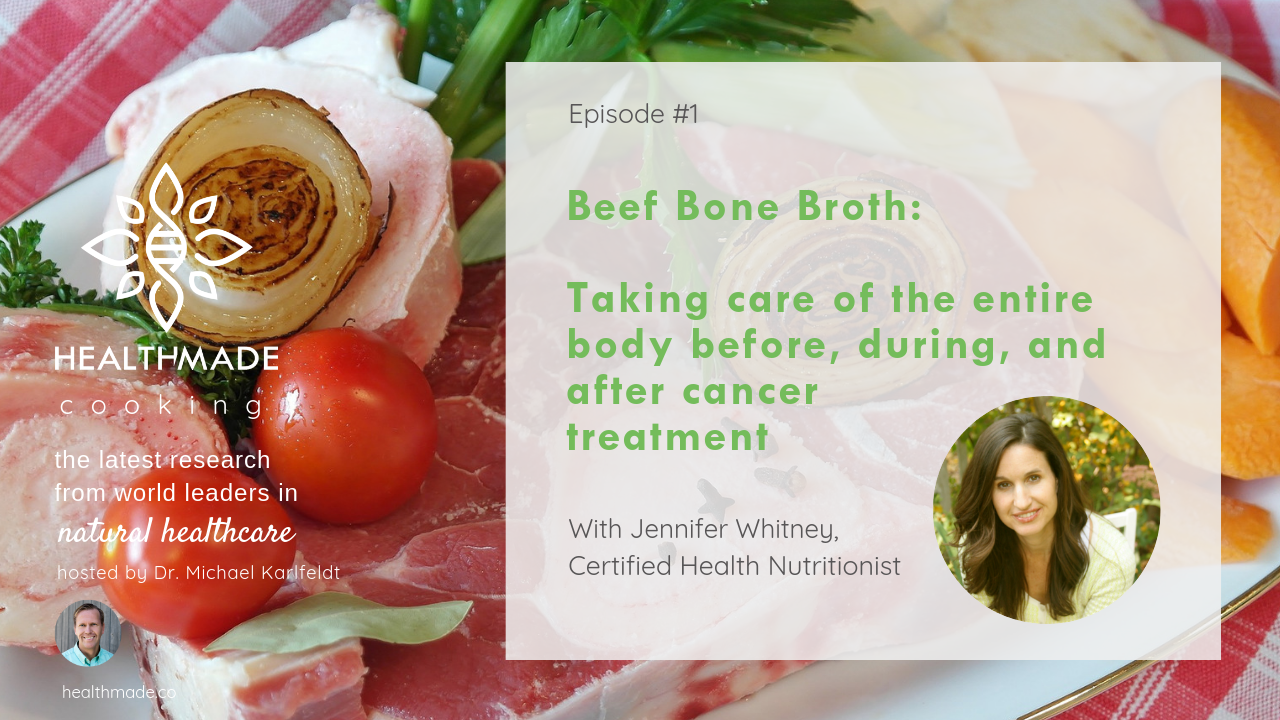 HEALTHMADE
cooking

the latest research from world leaders in natural healthcare

hosted by Dr. Michael Karlfeldt

healthmade.co

Episode #1

Beef Bone Broth:

Taking care of the entire body before, during, and after cancer treatment

With Jennifer Whitney,
Certified Health Nutritionist